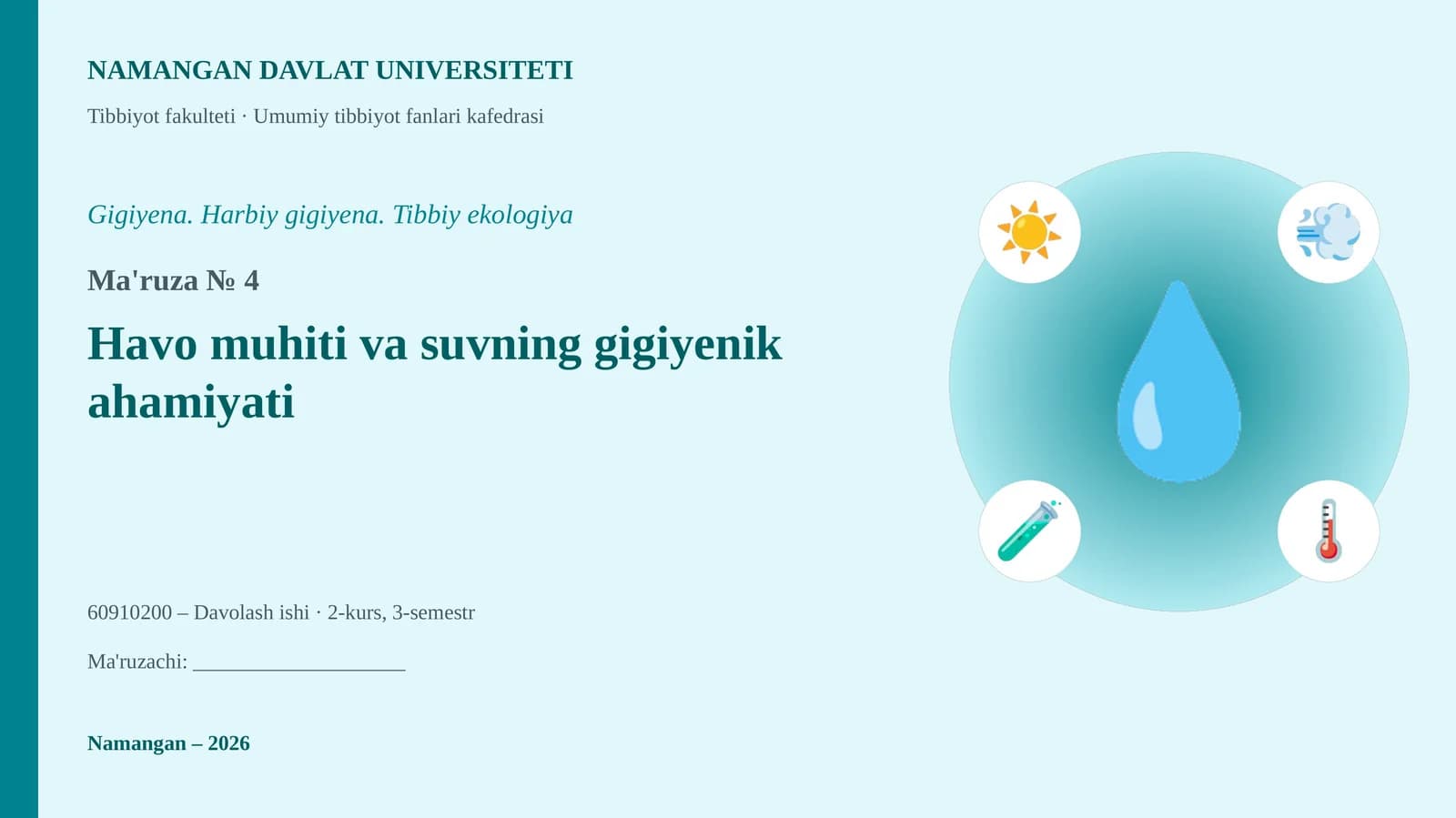 NAMANGAN DAVLAT UNIVERSITETI

Tibbiyot fakulteti · Umumiy tibbiyot fanlari kafedrasi

Gigiyena. Harbiy gigiyena. Tibbiy ekologiya

Ma'ruza № 4

Havo muhiti va suvning gigiyenik ahamiyati

60910200 – Davolash ishi · 2-kurs, 3-semestr

Ma'ruzachi: ____

Namangan – 2026